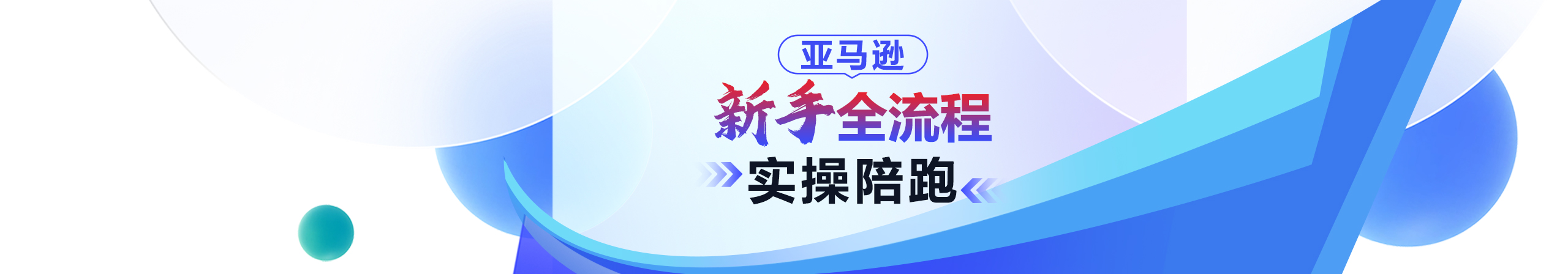 亚马逊

新手全流程

实操陪跑